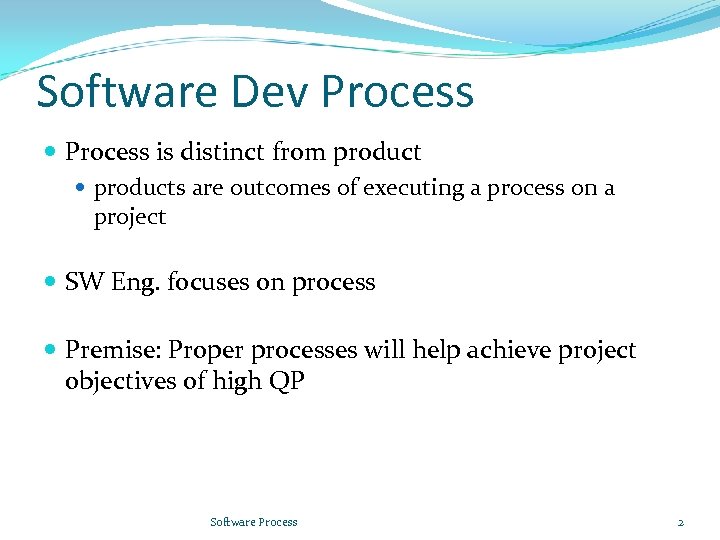 Software Dev Process

- Process is distinct from product
  - products are outcomes of executing a process on a project

- SW Eng. focuses on process

- Premise: Proper processes will help achieve project objectives of high QP

Software Process

2